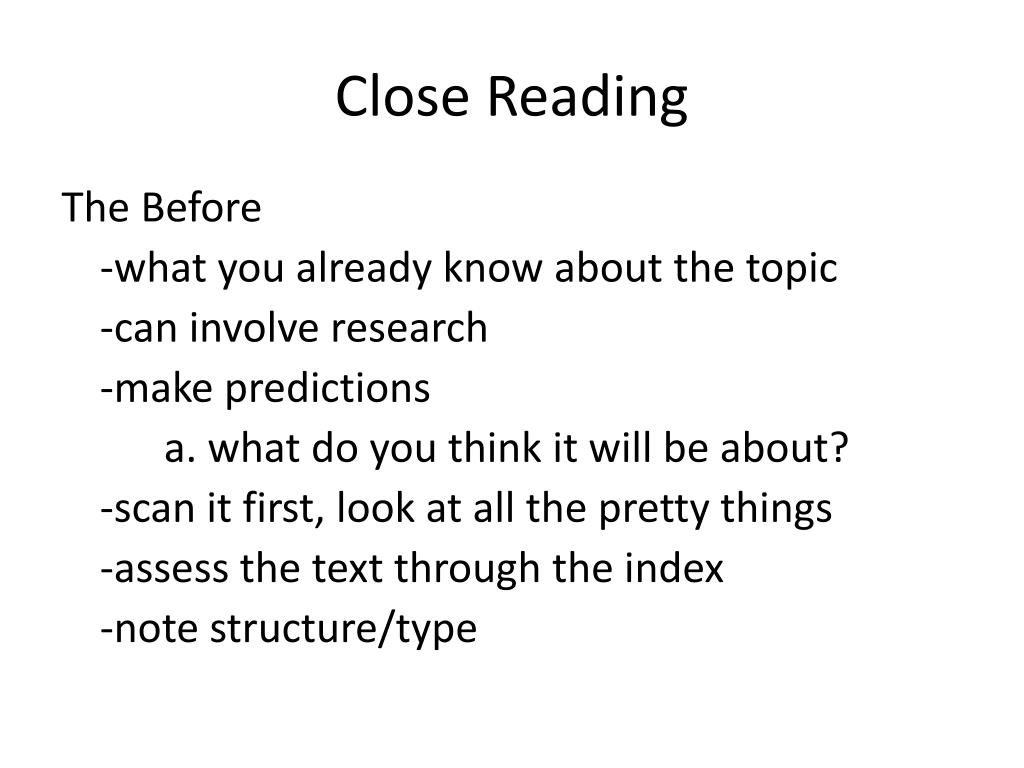 Close Reading

The Before
-what you already know about the topic
-can involve research
-make predictions
a. what do you think it will be about?
-scan it first, look at all the pretty things
-assess the text through the index
-note structure/type